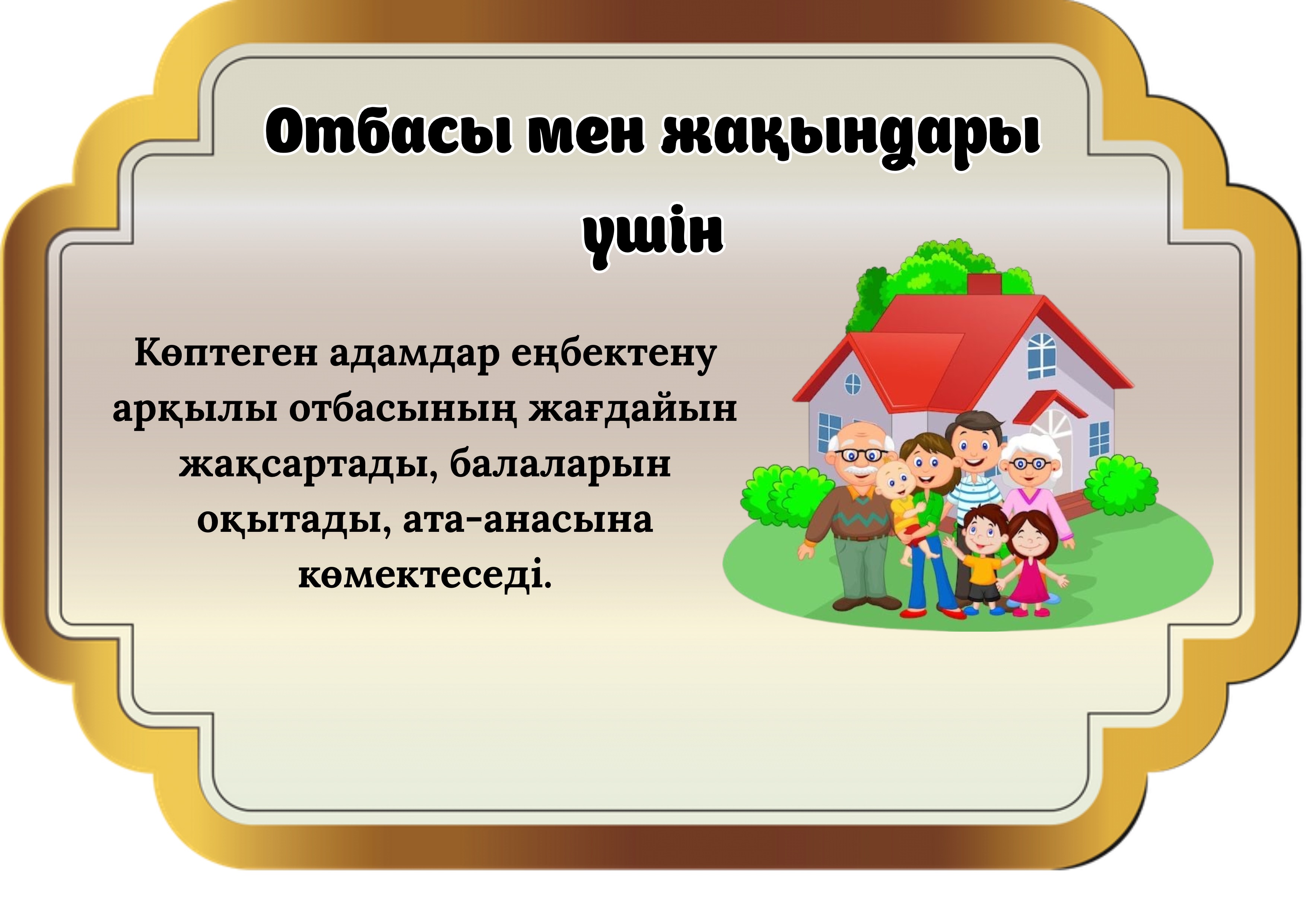 Отбасы мен жақындары үшін

Көптеген адамдар еңбектену арқылы отбасының жағдайын жақсартады, балаларын оқытады, ата-анасына көмектеседі.